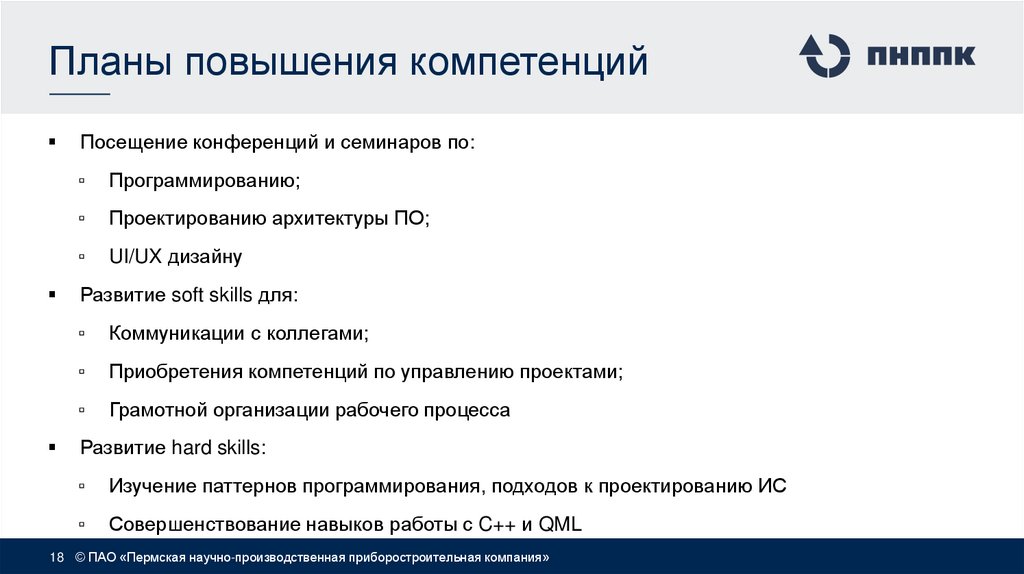 Планы повышения компетенций

ПНППК

▪ Посещение конференций и семинаров по:

▫ Программированию;

▫ Проектированию архитектуры ПО;

▫ UI/UX дизайну

▪ Развитие soft skills для:

▫ Коммуникации с коллегами;

▫ Приобретения компетенций по управлению проектами;

▫ Грамотной организации рабочего процесса

▪ Развитие hard skills:

▫ Изучение паттернов программирования, подходов к проектированию ИС

▫ Совершенствование навыков работы с C++ и QML

18 © ПАО «Пермская научно-производственная приборостроительная компания»